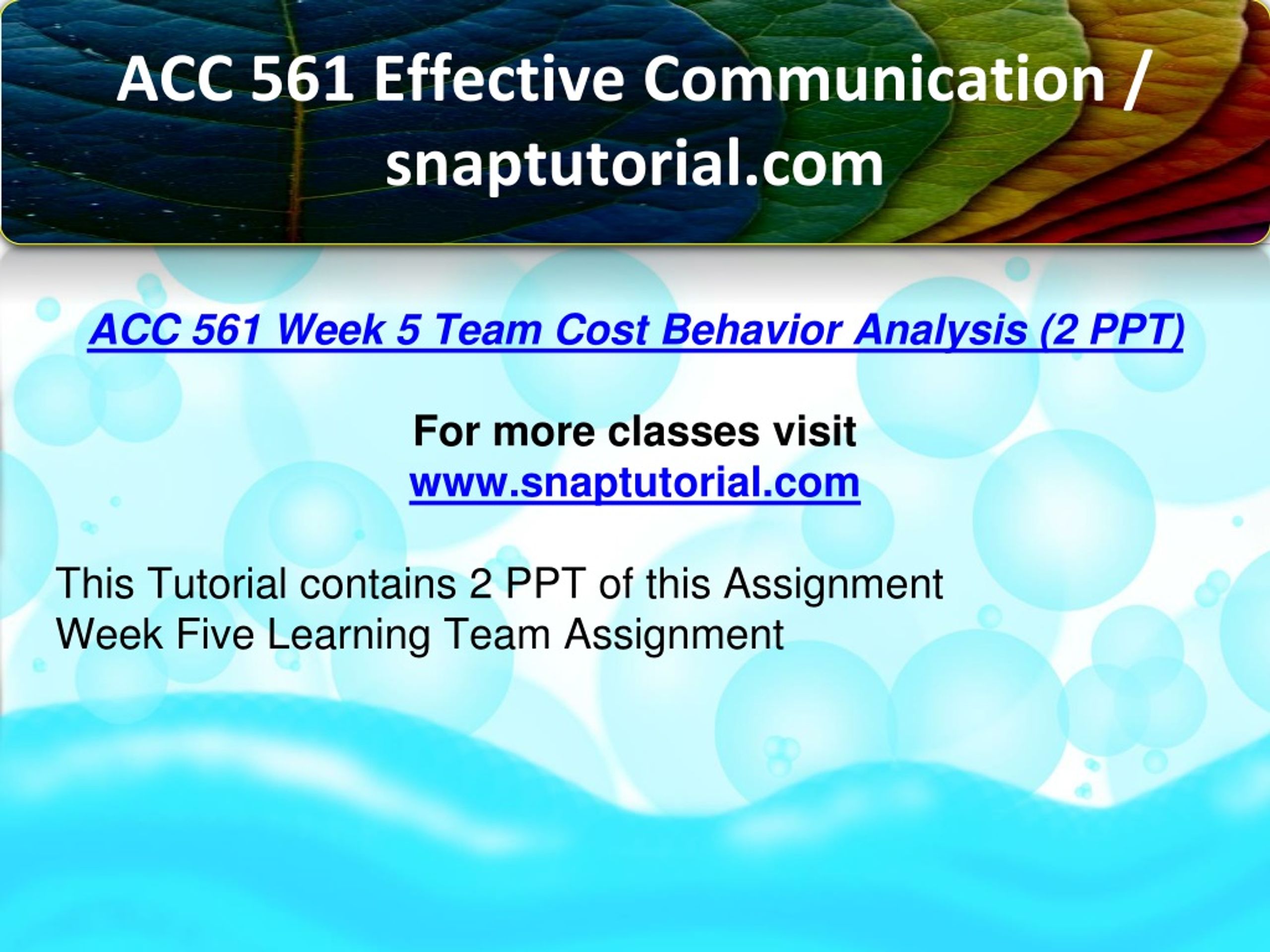 ACC 561 Effective Communication / snaptutorial.com

ACC 561 Week 5 Team Cost Behavior Analysis (2 PPT)

For more classes visit
www.snaptutorial.com

This Tutorial contains 2 PPT of this Assignment
Week Five Learning Team Assignment